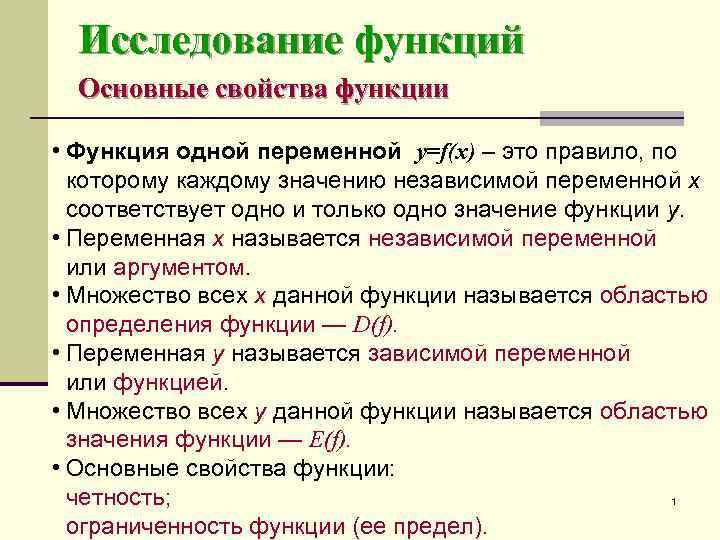 Исследование функций

Основные свойства функции

• Функция одной переменной $y=f(x)$ – это правило, по которому каждому значению независимой переменной $x$ соответствует одно и только одно значение функции $y$.

• Переменная $x$ называется независимой переменной или аргументом.

• Множество всех $x$ данной функции называется областью определения функции — $D(f)$.

• Переменная $y$ называется зависимой переменной или функцией.

• Множество всех $y$ данной функции называется областью значения функции — $E(f)$.

• Основные свойства функции:
четность;
ограниченность функции (ее предел).

1